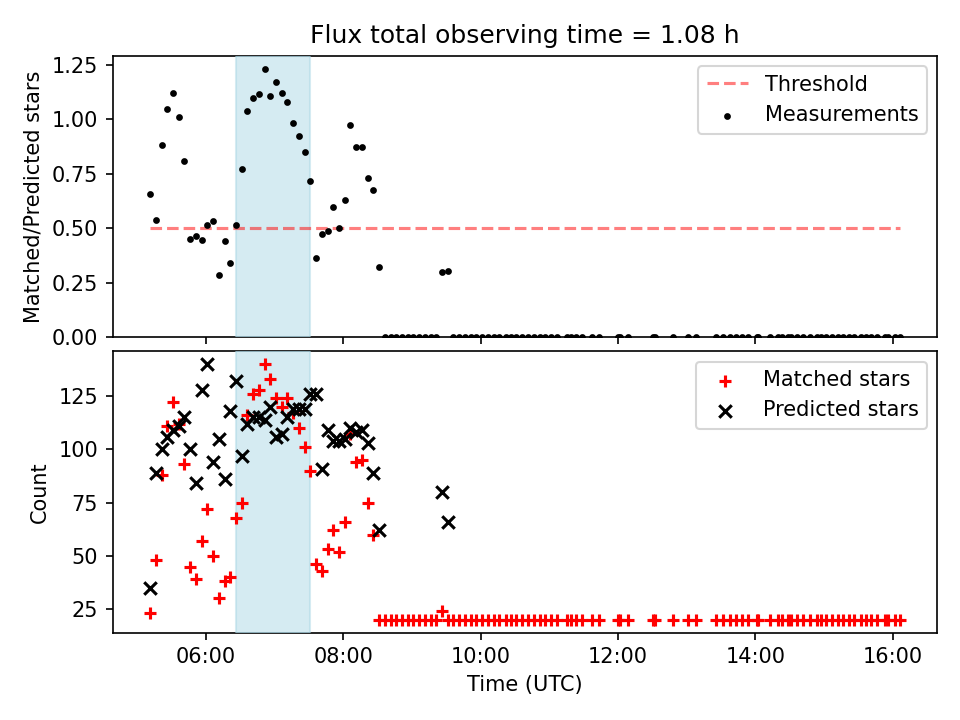 Flux total observing time = 1.08 h

Matched/Predicted stars

1.25
1.00
0.75
0.50
0.25
0.00

Threshold
Measurements

Count

125
100
75
50
25

Matched stars
Predicted stars

06:00
08:00
10:00
12:00
14:00
16:00

Time (UTC)